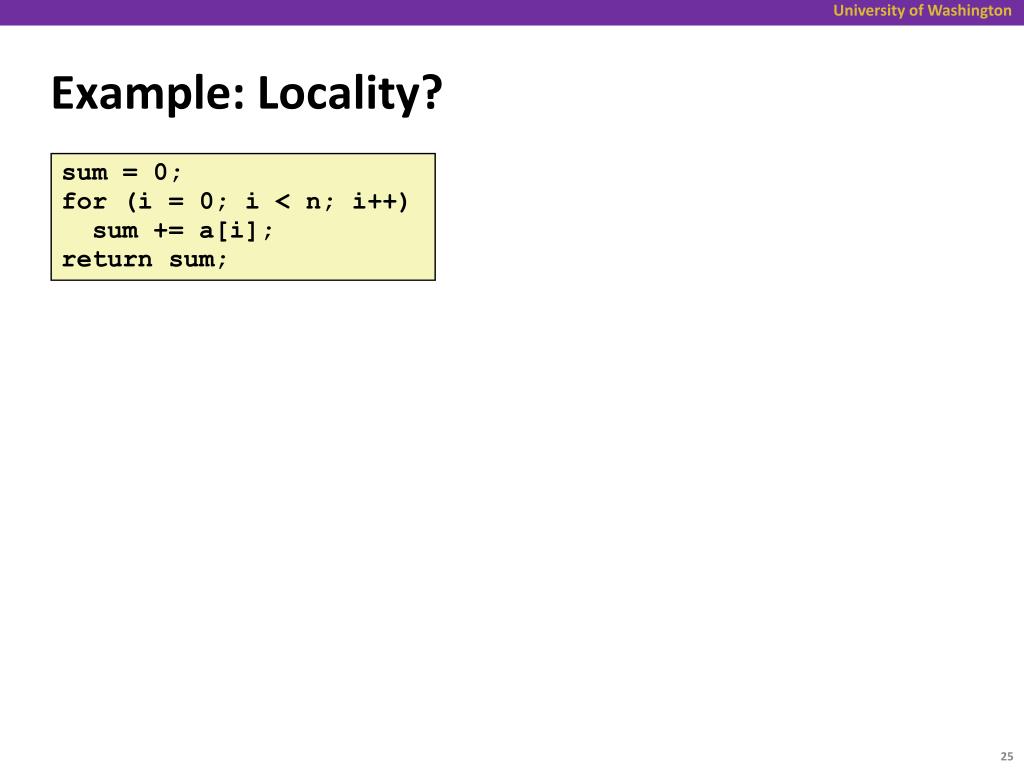 University of Washington

Example: Locality?

sum = 0;
for (i = 0; i < n; i++)
  sum += a[i];
return sum;

25